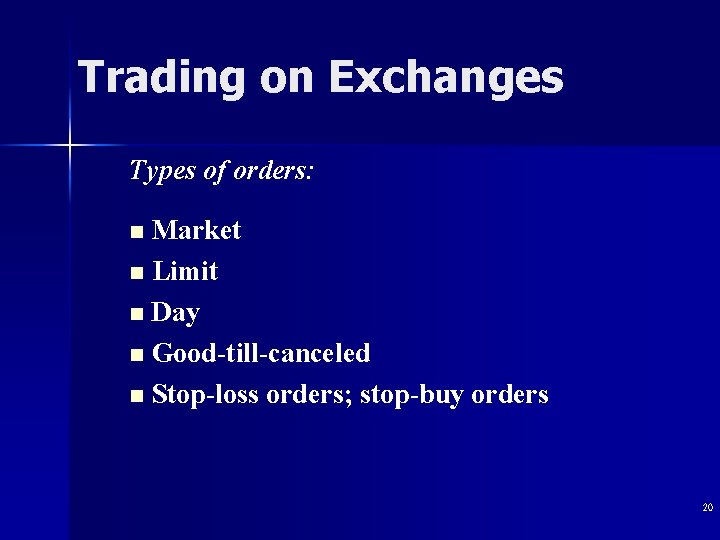 Trading on Exchanges

Types of orders:

■ Market
■ Limit
■ Day
■ Good-till-canceled
■ Stop-loss orders; stop-buy orders

20